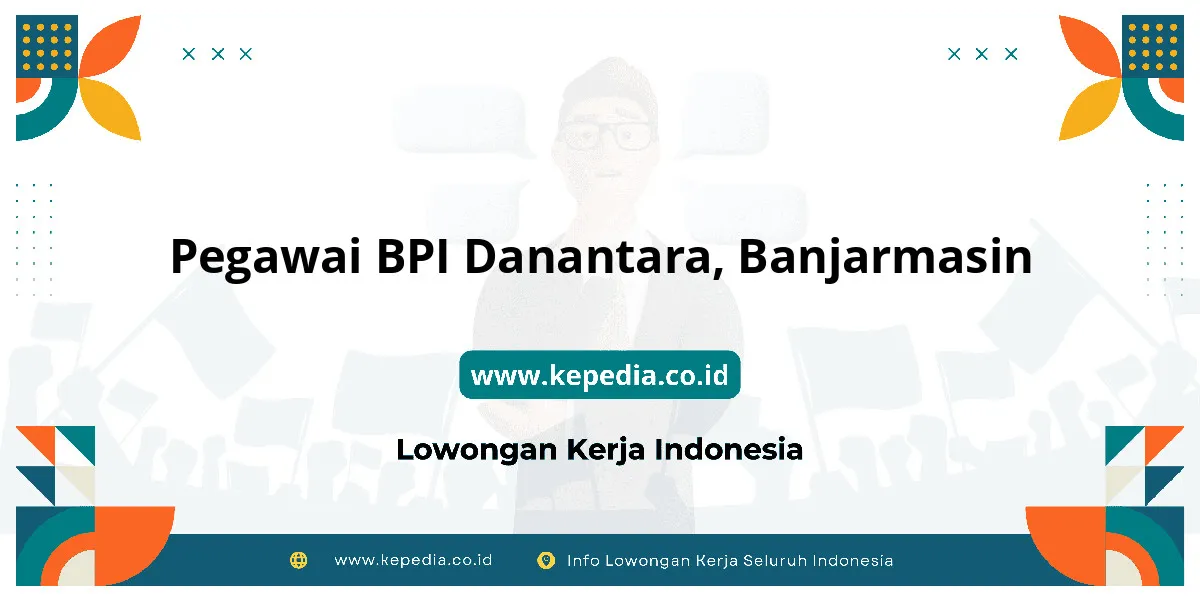 Pegawai BPI Danantara, Banjarmasin

www.kepedia.co.id

Lowongan Kerja Indonesia

www.kepedia.co.id

Info Lowongan Kerja Seluruh Indonesia